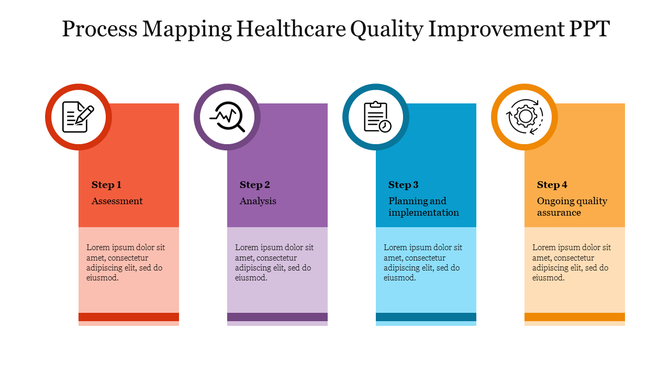 Process Mapping Healthcare Quality Improvement PPT

Step 1
Assessment

Lorem ipsum dolor sit amet, consectetur adipiscing elit, sed do eiusmod.

Step 2
Analysis

Lorem ipsum dolor sit amet, consectetur adipiscing elit, sed do eiusmod.

Step 3
Planning and implementation

Lorem ipsum dolor sit amet, consectetur adipiscing elit, sed do eiusmod.

Step 4
Ongoing quality assurance

Lorem ipsum dolor sit amet, consectetur adipiscing elit, sed do eiusmod.